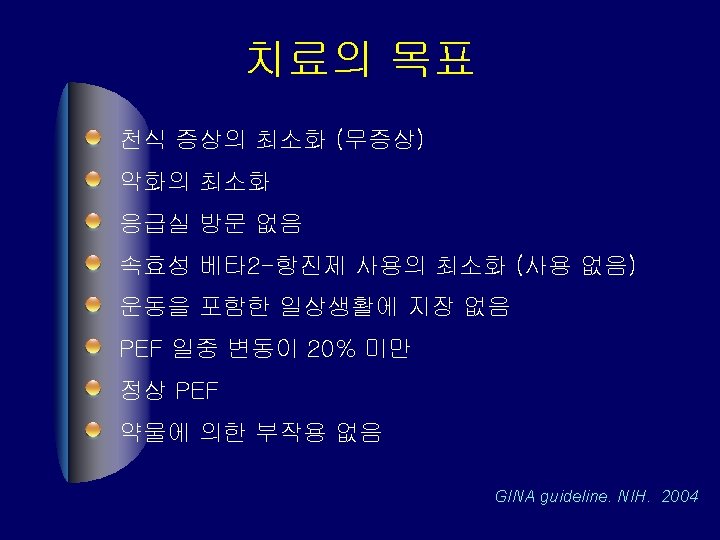 치료의 목표

천식 증상의 최소화 (무증상)

악화의 최소화

응급실 방문 없음

속효성 베타2-항진제 사용의 최소화 (사용 없음)

운동을 포함한 일상생활에 지장 없음

PEF 일중 변동이 20% 미만

정상 PEF

약물에 의한 부작용 없음

GINA guideline. NIH. 2004